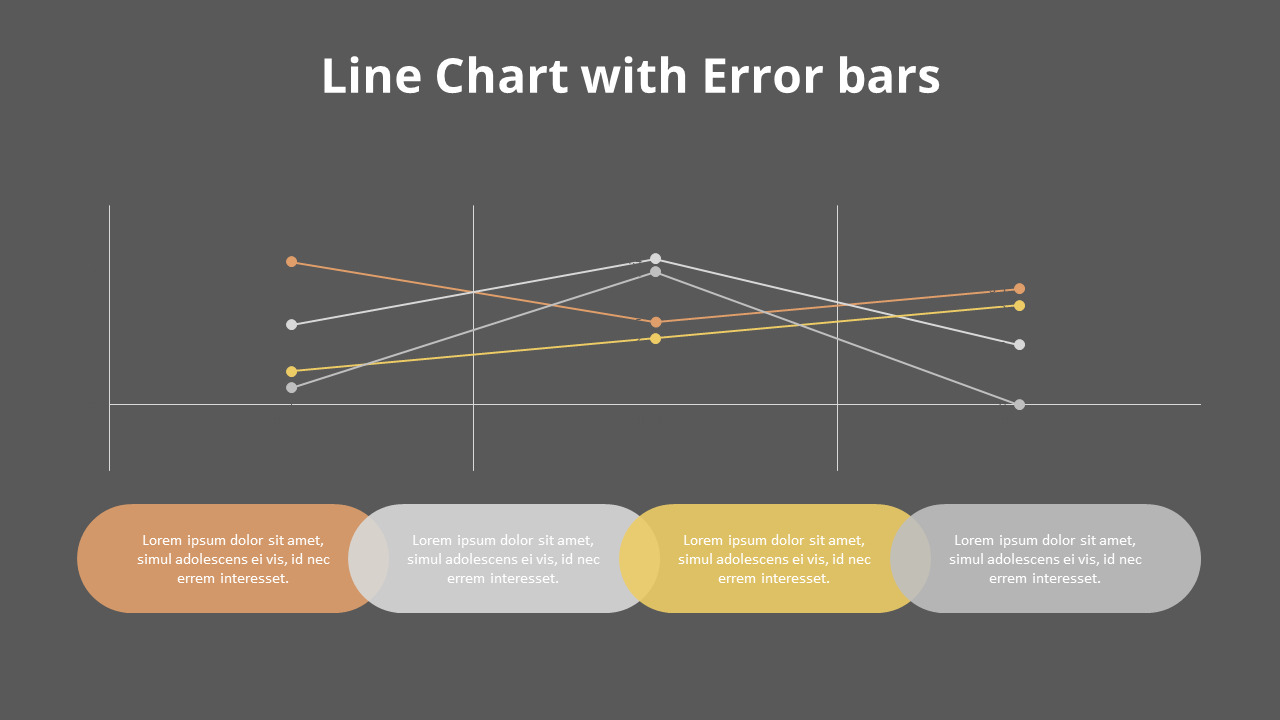 Line Chart with Error bars

Lorem ipsum dolor sit amet, simul adolescens ei vis, id nec errem interesset.

Lorem ipsum dolor sit amet, simul adolescens ei vis, id nec errem interesset.

Lorem ipsum dolor sit amet, simul adolescens ei vis, id nec errem interesset.

Lorem ipsum dolor sit amet, simul adolescens ei vis, id nec errem interesset.